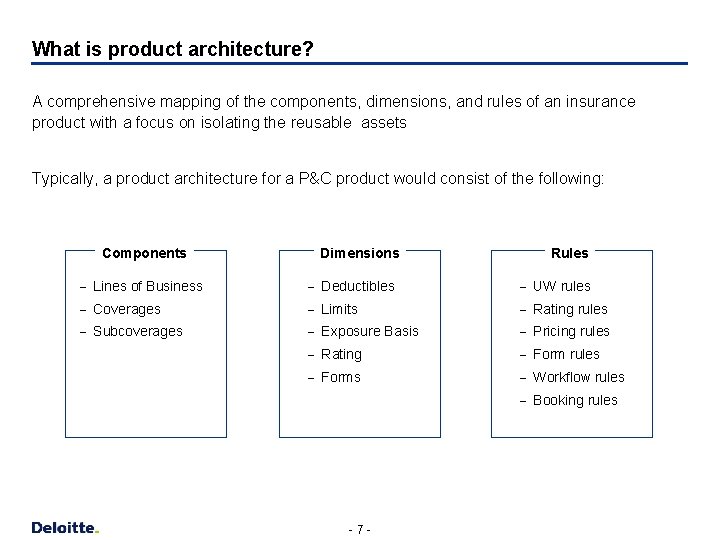 What is product architecture?

A comprehensive mapping of the components, dimensions, and rules of an insurance product with a focus on isolating the reusable  assets

Typically, a product architecture for a P&C product would consist of the following:

Components
– Lines of Business
– Coverages
– Subcoverages

Dimensions
– Deductibles
– Limits
– Exposure Basis
– Rating
– Forms

Rules
– UW rules
– Rating rules
– Pricing rules
– Form rules
– Workflow rules
– Booking rules

Deloitte.

- 7 -